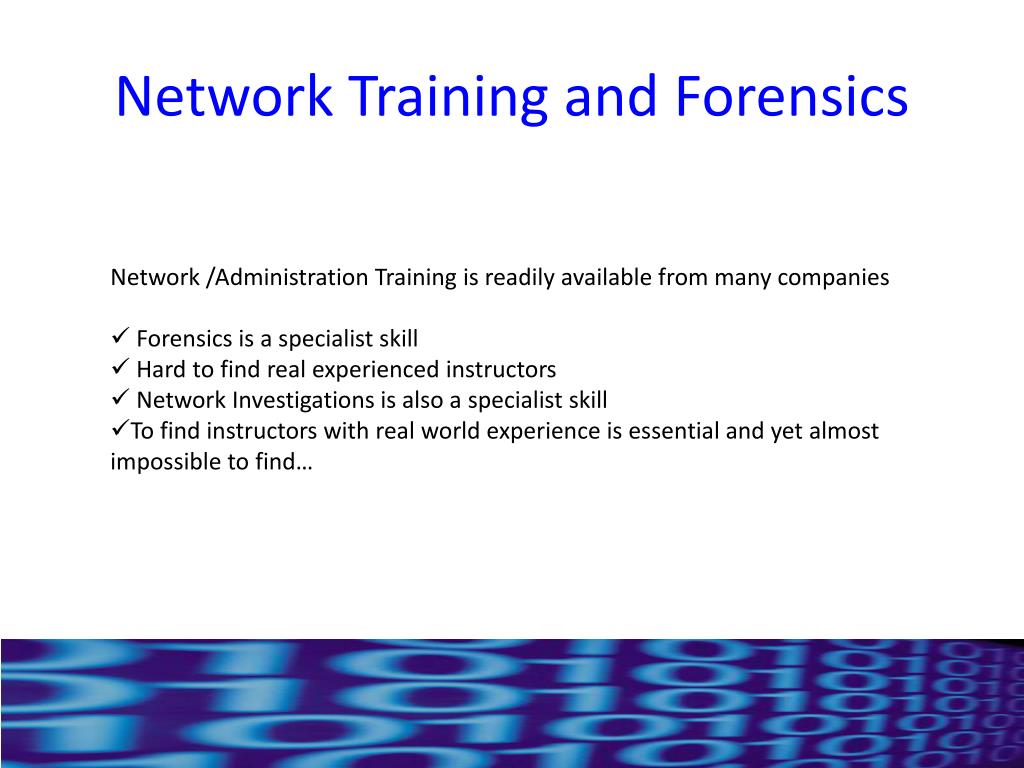 Network Training and Forensics

Network /Administration Training is readily available from many companies

✓ Forensics is a specialist skill
✓ Hard to find real experienced instructors
✓ Network Investigations is also a specialist skill
✓To find instructors with real world experience is essential and yet almost impossible to find…